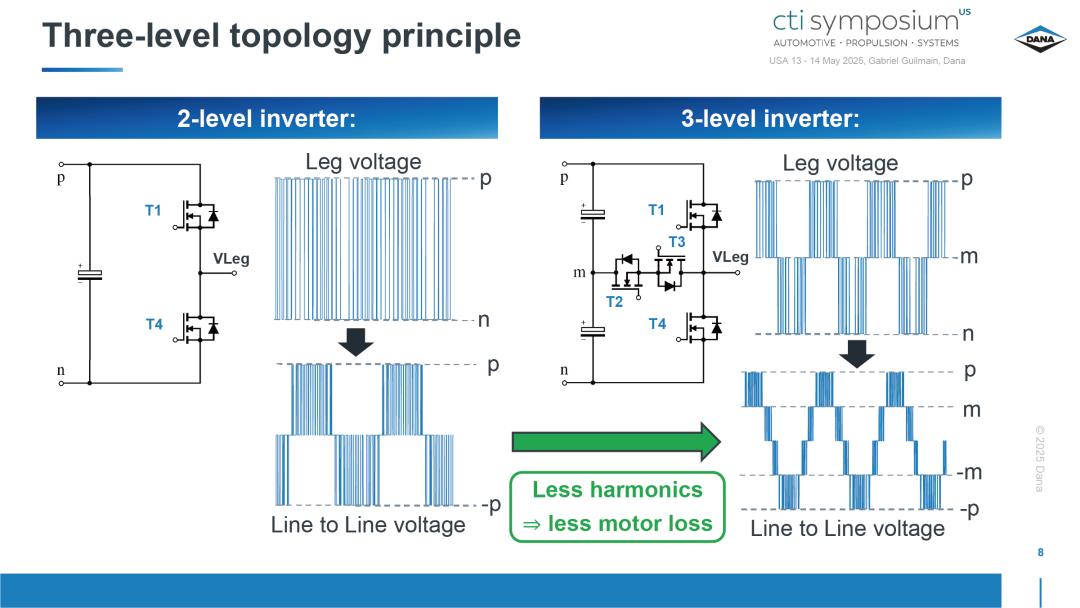 Three-level topology principle

cti symposium US
AUTOMOTIVE · PROPULSION · SYSTEMS
USA 13 - 14 May 2025, Gabriel Guilmain, Dana

DANA

2-level inverter:

p
T1
VLeg
T4
n

Leg voltage
p
n
p
-p
Line to Line voltage

3-level inverter:

p
T1
T3
VLeg
m
T2
T4
n

Leg voltage
p
m
n
p
m
-m
-p
Line to Line voltage

Less harmonics
⇒ less motor loss

© 2025 Dana

8